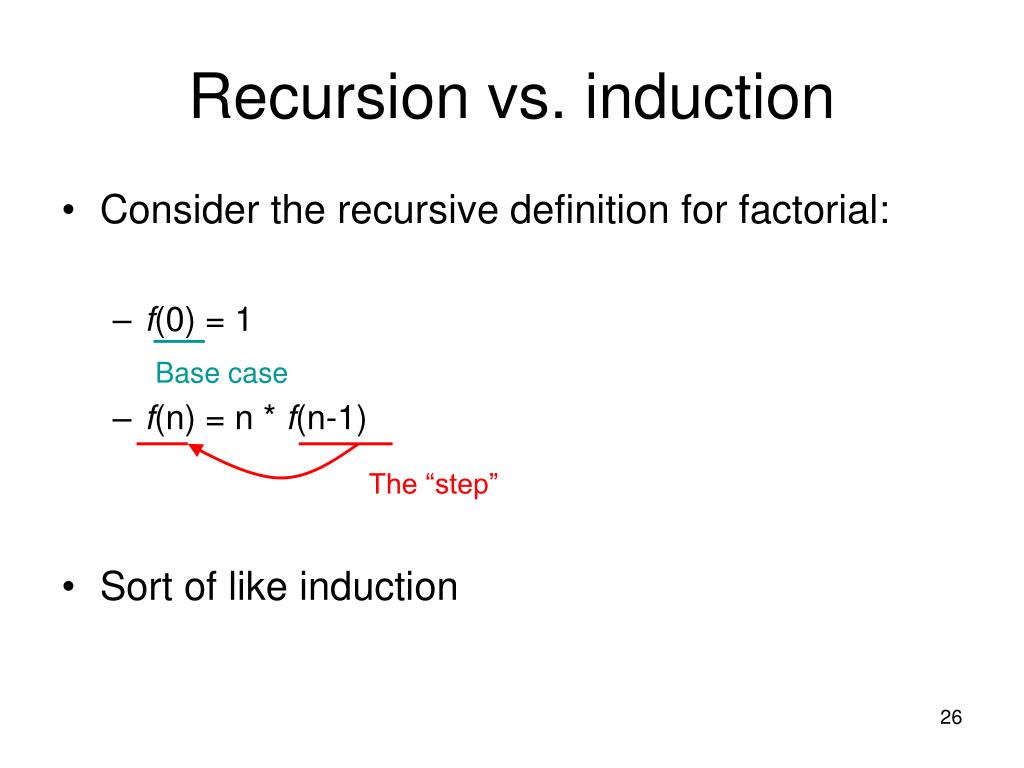 Recursion vs. induction

• Consider the recursive definition for factorial:

– $f(0) = 1$

Base case

– $f(n) = n * f(n-1)$

The “step”

• Sort of like induction

26